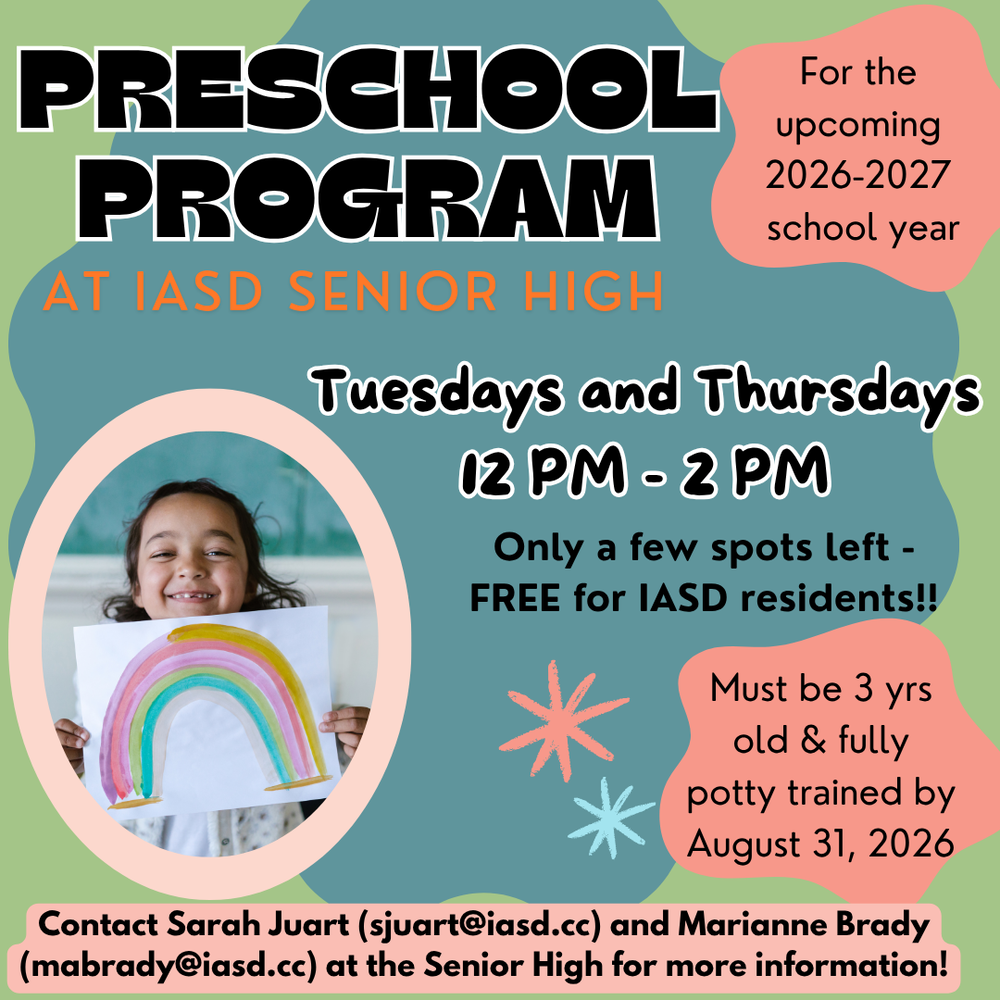 PRESCHOOL PROGRAM

AT IASD SENIOR HIGH

For the upcoming 2026-2027 school year

Tuesdays and Thursdays
12 PM - 2 PM

Only a few spots left - FREE for IASD residents!!

Must be 3 yrs old & fully potty trained by August 31, 2026

Contact Sarah Juart (sjuart@iasd.cc) and Marianne Brady (mabrady@iasd.cc) at the Senior High for more information!